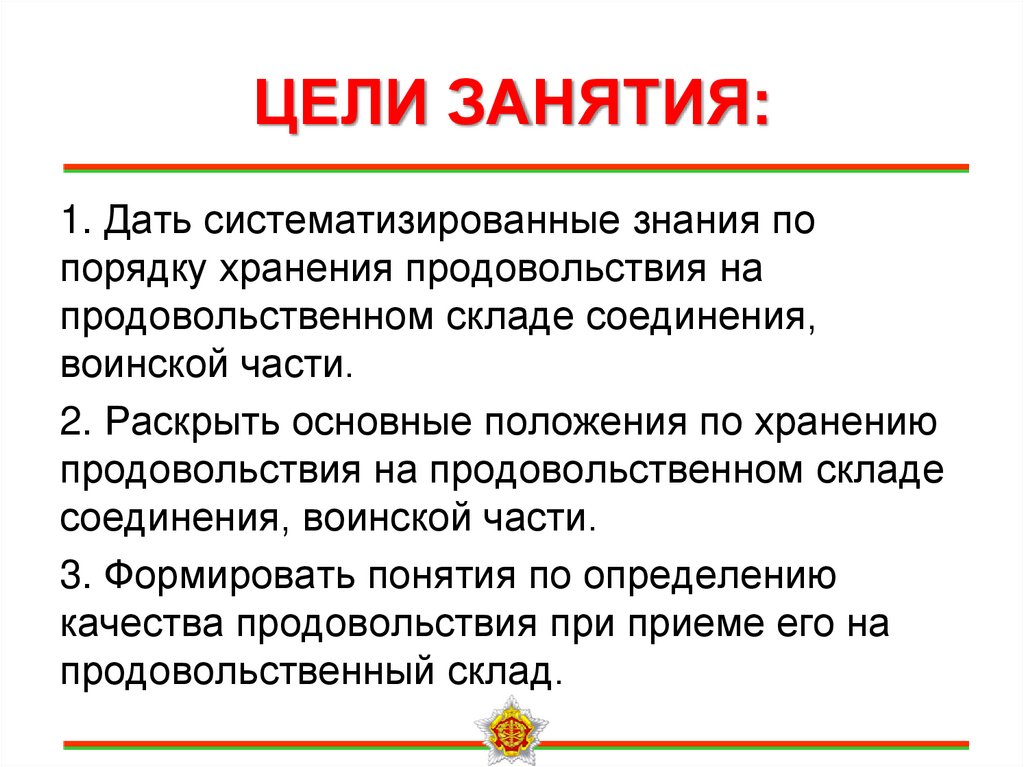 ЦЕЛИ ЗАНЯТИЯ:

1. Дать систематизированные знания по порядку хранения продовольствия на продовольственном складе соединения, воинской части.

2. Раскрыть основные положения по хранению продовольствия на продовольственном складе соединения, воинской части.

3. Формировать понятия по определению качества продовольствия при приеме его на продовольственный склад.